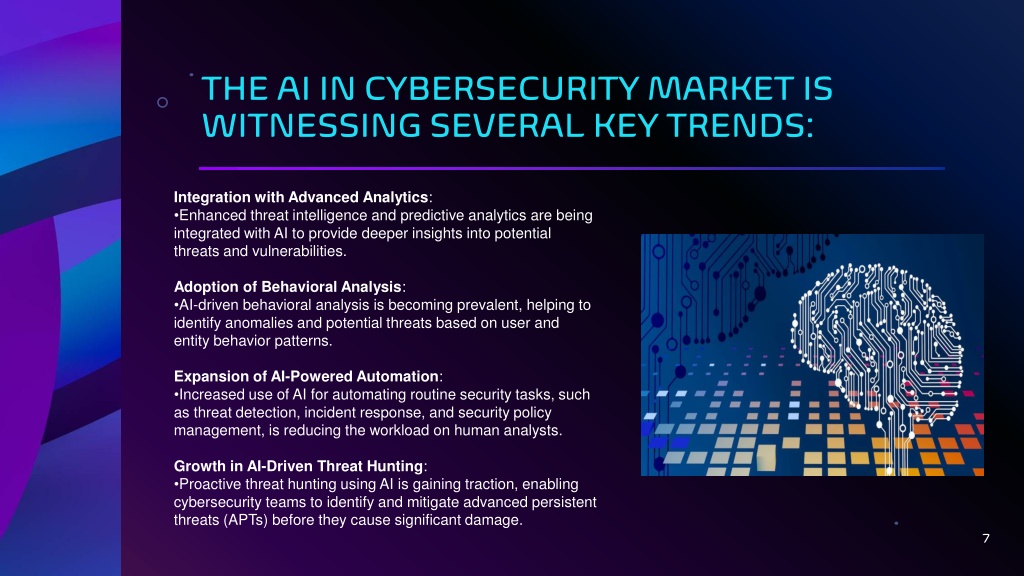 THE AI IN CYBERSECURITY MARKET IS WITNESSING SEVERAL KEY TRENDS:

Integration with Advanced Analytics:
•Enhanced threat intelligence and predictive analytics are being integrated with AI to provide deeper insights into potential threats and vulnerabilities.

Adoption of Behavioral Analysis:
•AI-driven behavioral analysis is becoming prevalent, helping to identify anomalies and potential threats based on user and entity behavior patterns.

Expansion of AI-Powered Automation:
•Increased use of AI for automating routine security tasks, such as threat detection, incident response, and security policy management, is reducing the workload on human analysts.

Growth in AI-Driven Threat Hunting:
•Proactive threat hunting using AI is gaining traction, enabling cybersecurity teams to identify and mitigate advanced persistent threats (APTs) before they cause significant damage.

7